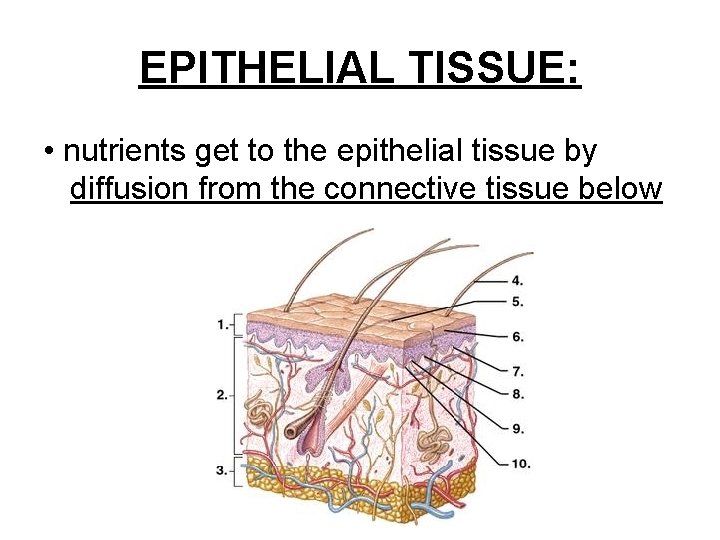 EPITHELIAL TISSUE:

• nutrients get to the epithelial tissue by diffusion from the connective tissue below

1.
2.
3.
4.
5.
6.
7.
8.
9.
10.